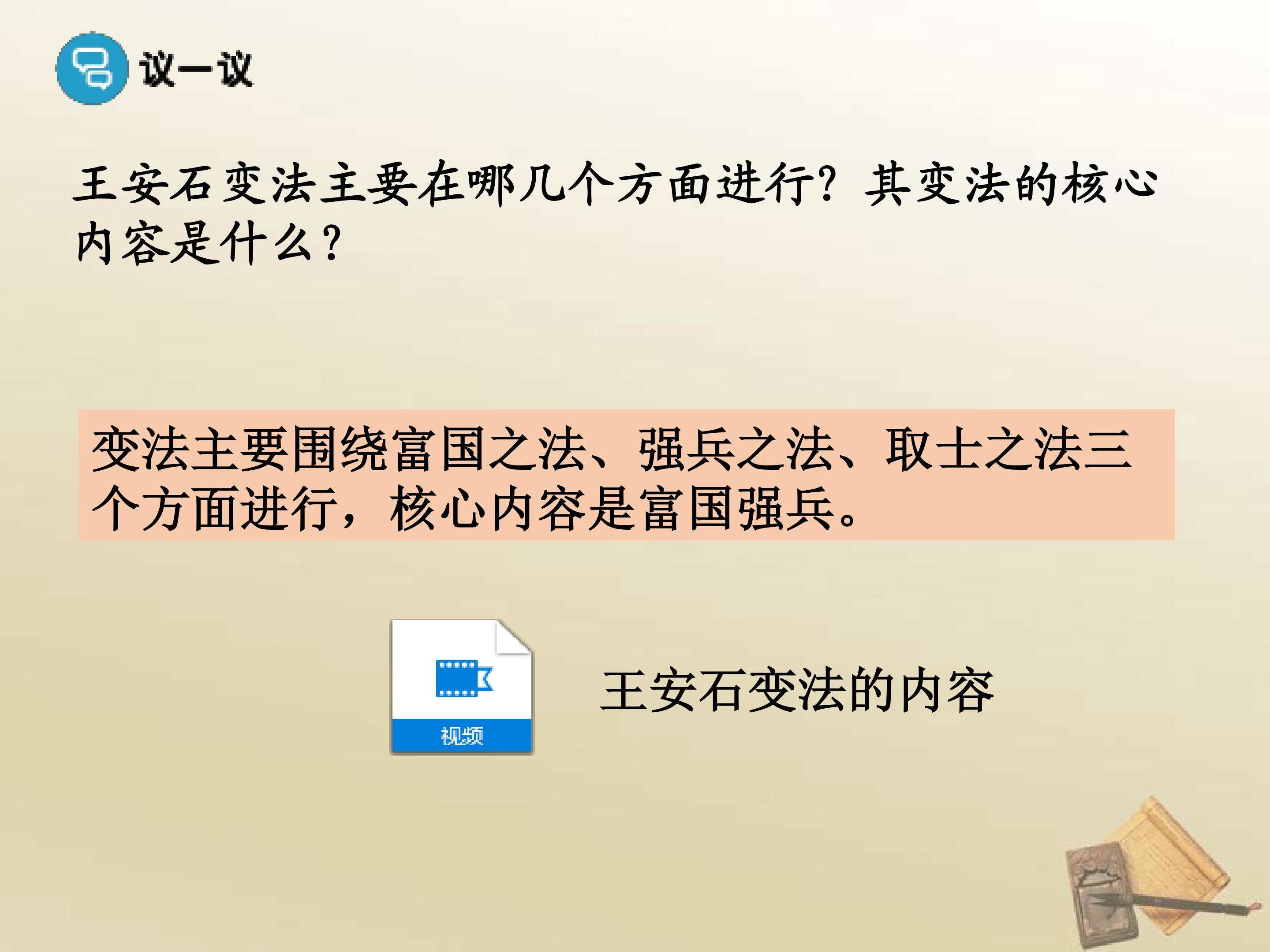 议一议

王安石变法主要在哪几个方面进行？其变法的核心内容是什么？

变法主要围绕富国之法、强兵之法、取士之法三个方面进行，核心内容是富国强兵。

视频

王安石变法的内容